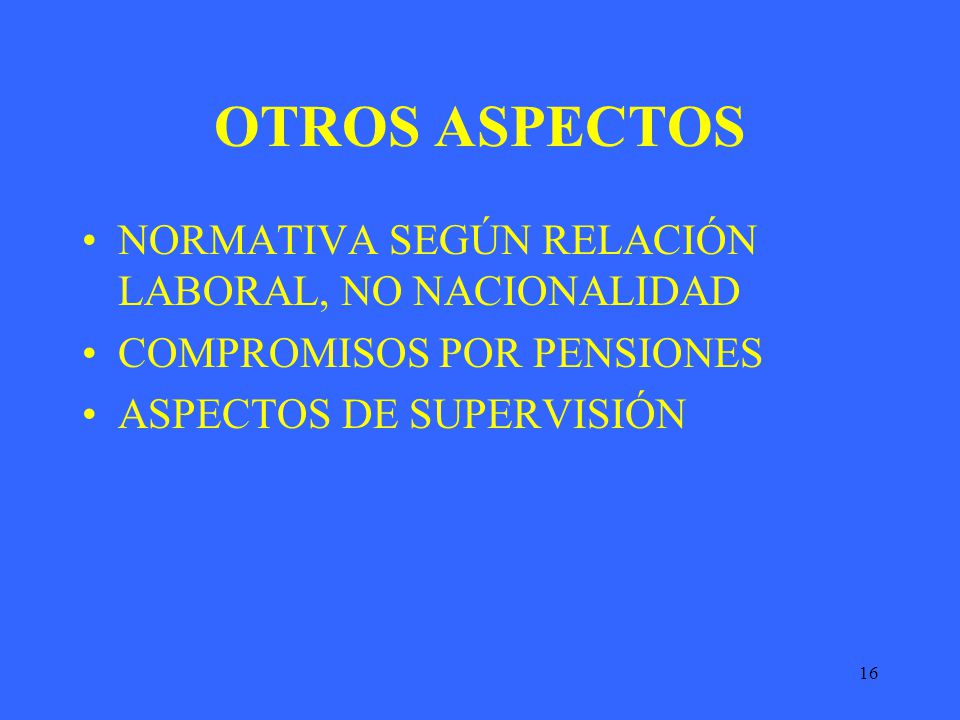 OTROS ASPECTOS

• NORMATIVA SEGÚN RELACIÓN LABORAL, NO NACIONALIDAD
• COMPROMISOS POR PENSIONES
• ASPECTOS DE SUPERVISIÓN

16